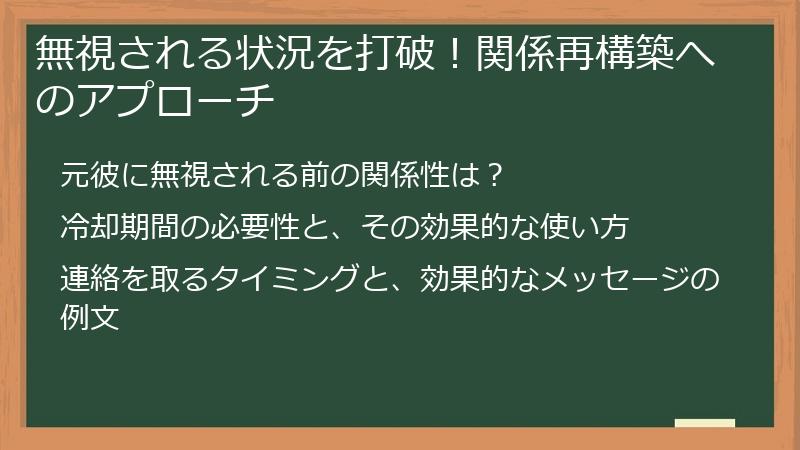 無視される状況を打破！関係再構築へのアプローチ

元彼に無視される前の関係性は？

冷却期間の必要性と、その効果的な使い方

連絡を取るタイミングと、効果的なメッセージの例文